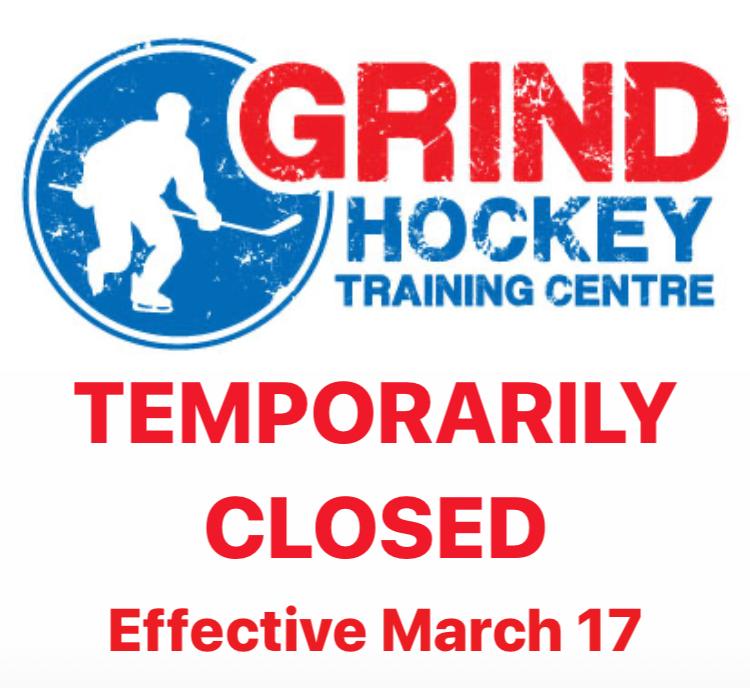 GRIND
HOCKEY
TRAINING CENTRE

TEMPORARILY
CLOSED

Effective March 17